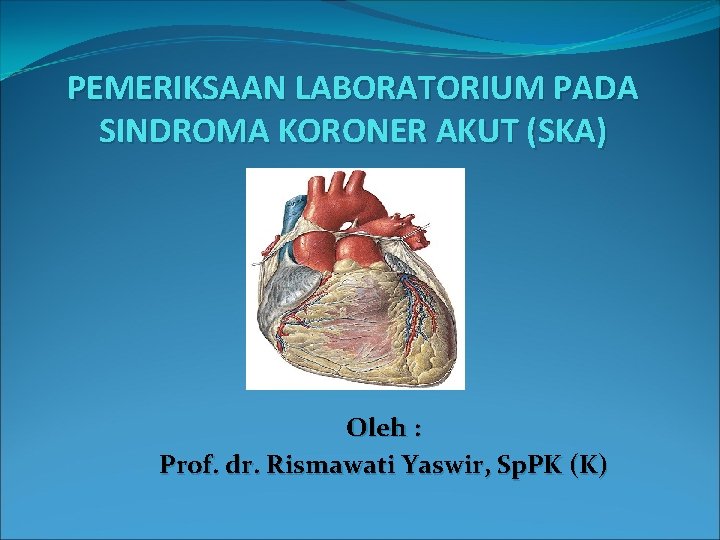 PEMERIKSAAN LABORATORIUM PADA SINDROMA KORONER AKUT (SKA)

Oleh :
Prof. dr. Rismawati Yaswir, SpPK (K)